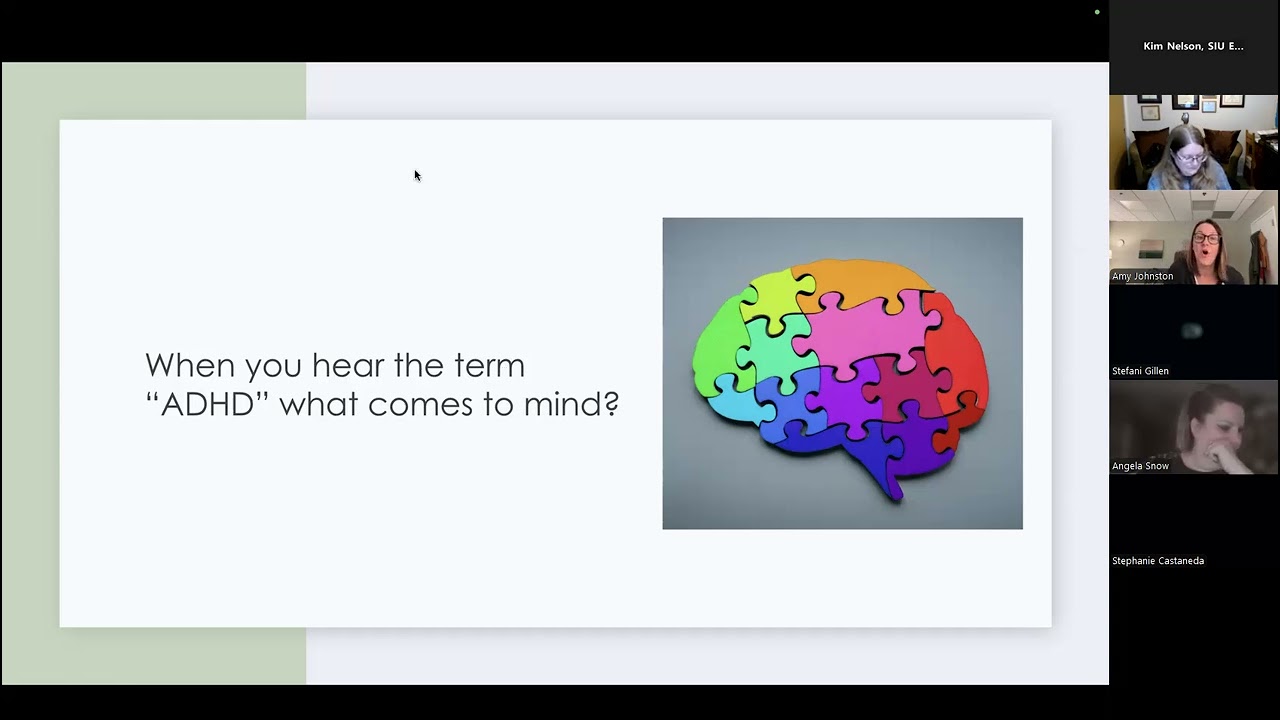 When you hear the term "ADHD" what comes to mind?

Kim Nelson, SIU E...

Amy Johnston

Stefani Gillen

Angela Snow

Stephanie Castaneda